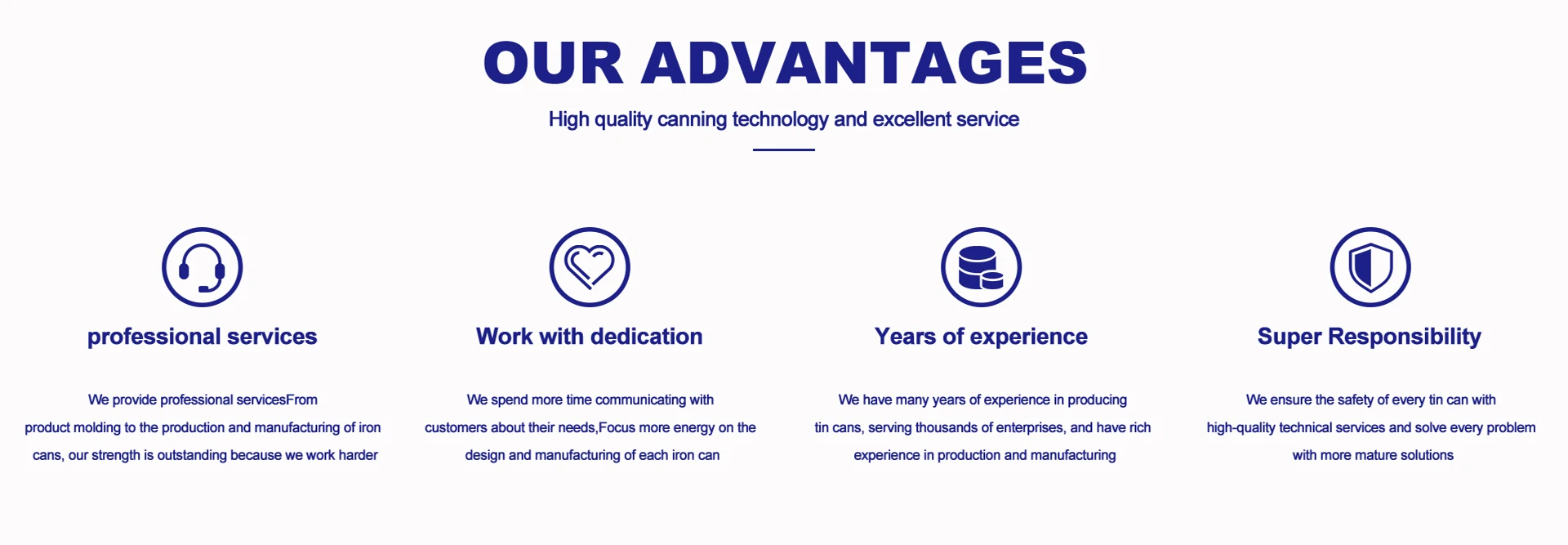 OUR ADVANTAGES

High quality canning technology and excellent service

professional services

We provide professional servicesFrom product molding to the production and manufacturing of iron cans, our strength is outstanding because we work harder

Work with dedication

We spend more time communicating with customers about their needs,Focus more energy on the design and manufacturing of each iron can

Years of experience

We have many years of experience in producing tin cans, serving thousands of enterprises, and have rich experience in production and manufacturing

Super Responsibility

We ensure the safety of every tin can with high-quality technical services and solve every problem with more mature solutions